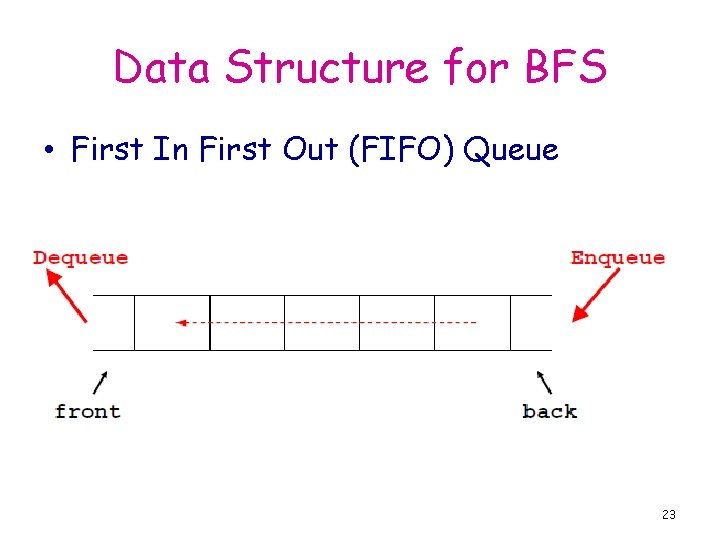 Data Structure for BFS

• First In First Out (FIFO) Queue

Dequeue

Enqueue

front

back

23